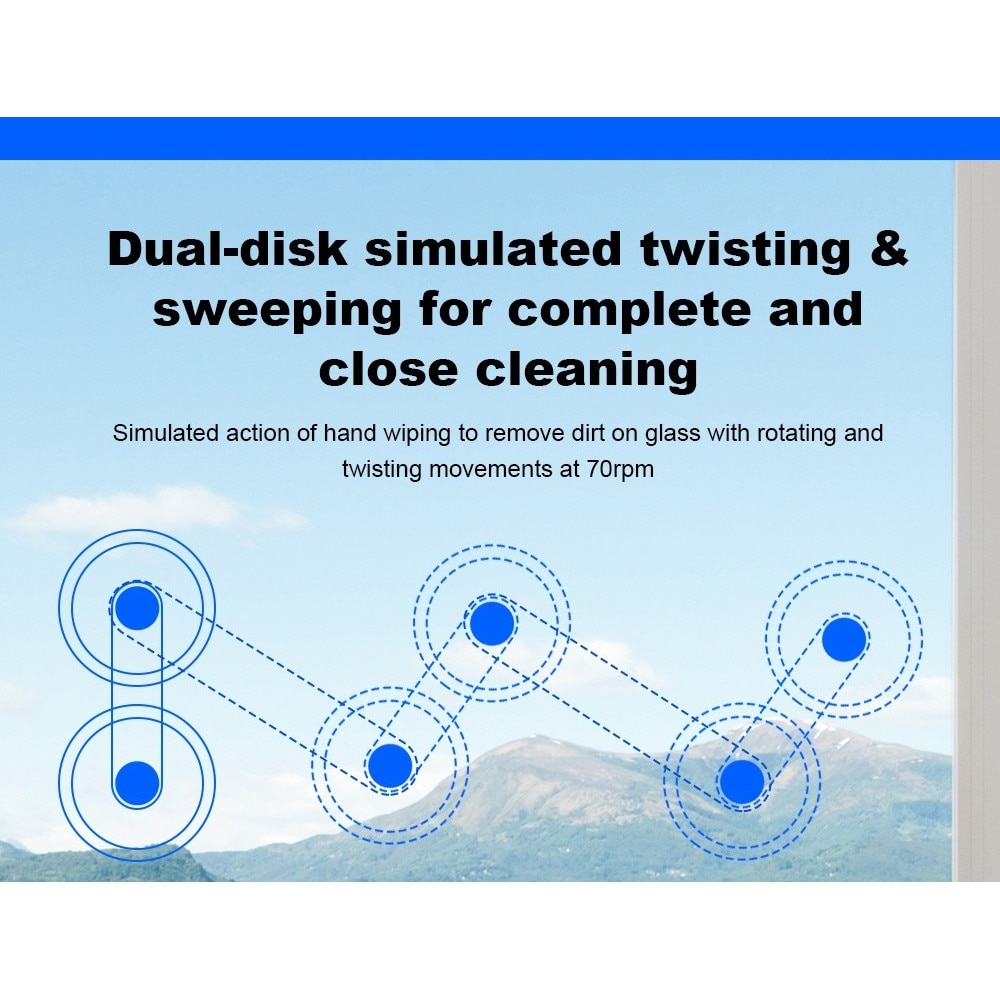 Dual-disk simulated twisting & sweeping for complete and close cleaning

Simulated action of hand wiping to remove dirt on glass with rotating and twisting movements at 70rpm